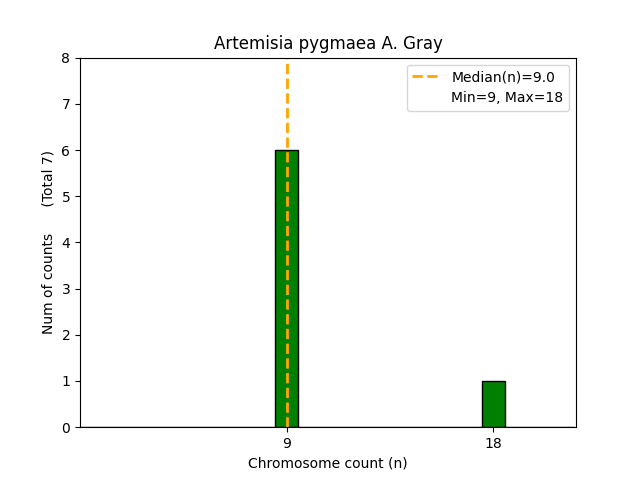 Artemisia pygmaea A. Gray

Median(n)=9.0
Min=9, Max=18

Num of counts (Total 7)

8
7
6
5
4
3
2
1
0

9
18

Chromosome count (n)